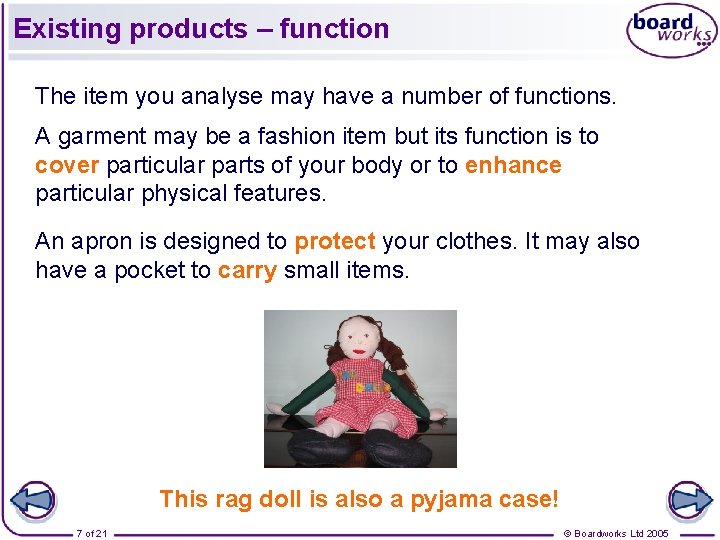 Existing products – function

board works

The item you analyse may have a number of functions.

A garment may be a fashion item but its function is to cover particular parts of your body or to enhance particular physical features.

An apron is designed to protect your clothes. It may also have a pocket to carry small items.

This rag doll is also a pyjama case!

7 of 21

© Boardworks Ltd 2005